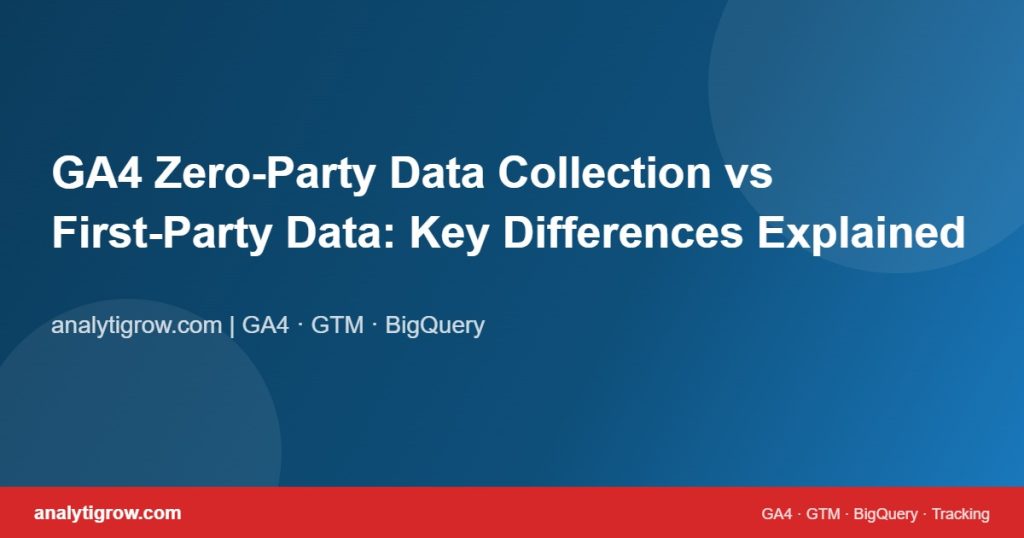 GA4 Zero-Party Data Collection vs First-Party Data: Key Differences Explained

analytigrow.com | GA4 · GTM · BigQuery

analytigrow.com

GA4 · GTM · BigQuery · Tracking